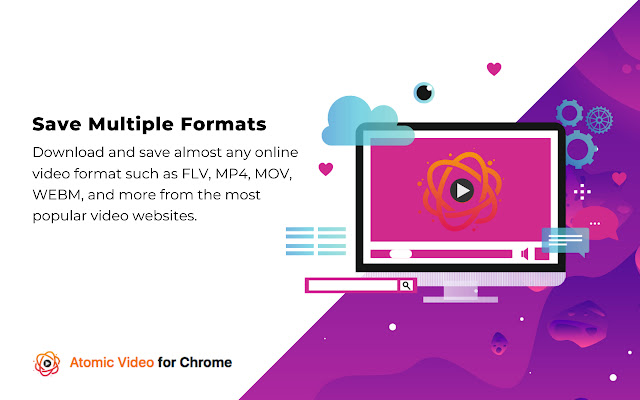 Save Multiple Formats

Download and save almost any online video format such as FLV, MP4, MOV, WEBM, and more from the most popular video websites.

Atomic Video for Chrome